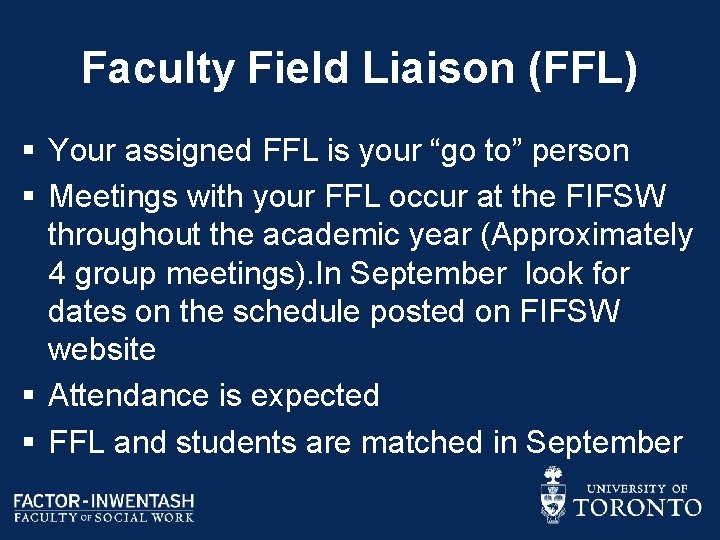 Faculty Field Liaison (FFL)

▪ Your assigned FFL is your “go to” person

▪ Meetings with your FFL occur at the FIFSW throughout the academic year (Approximately 4 group meetings).In September look for dates on the schedule posted on FIFSW website

▪ Attendance is expected

▪ FFL and students are matched in September

FACTOR-INWENTASH
FACULTY OF SOCIAL WORK

UNIVERSITY OF
TORONTO